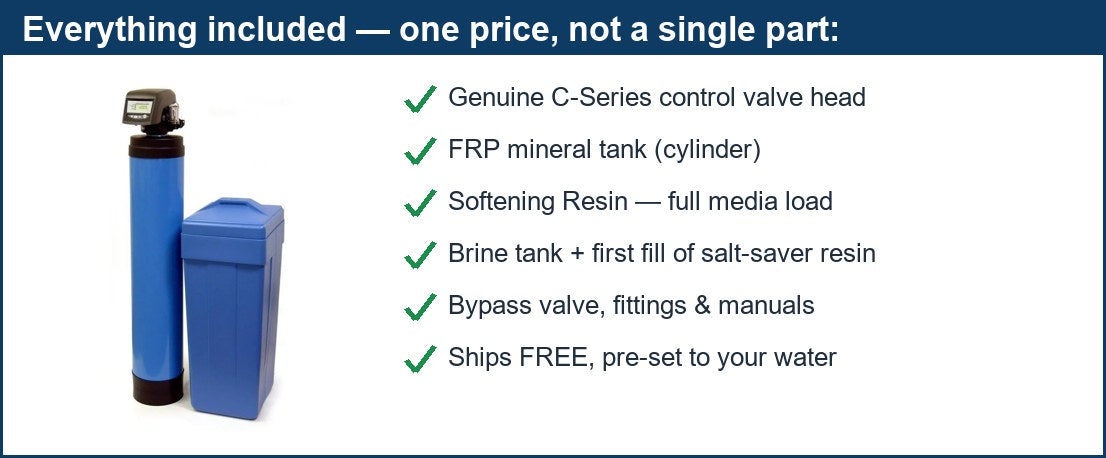 Everything included — one price, not a single part:

✓ Genuine C-Series control valve head
✓ FRP mineral tank (cylinder)
✓ Softening Resin — full media load
✓ Brine tank + first fill of salt-saver resin
✓ Bypass valve, fittings & manuals
✓ Ships FREE, pre-set to your water